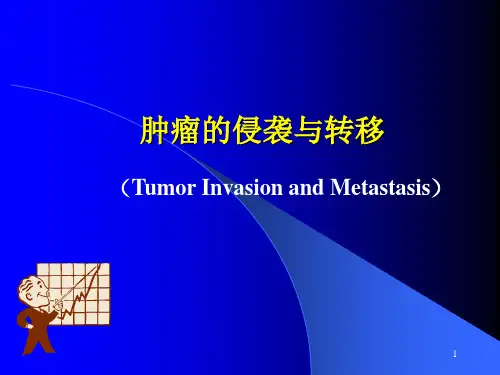 肿瘤的侵袭与转移

（Tumor Invasion and Metastasis）

1